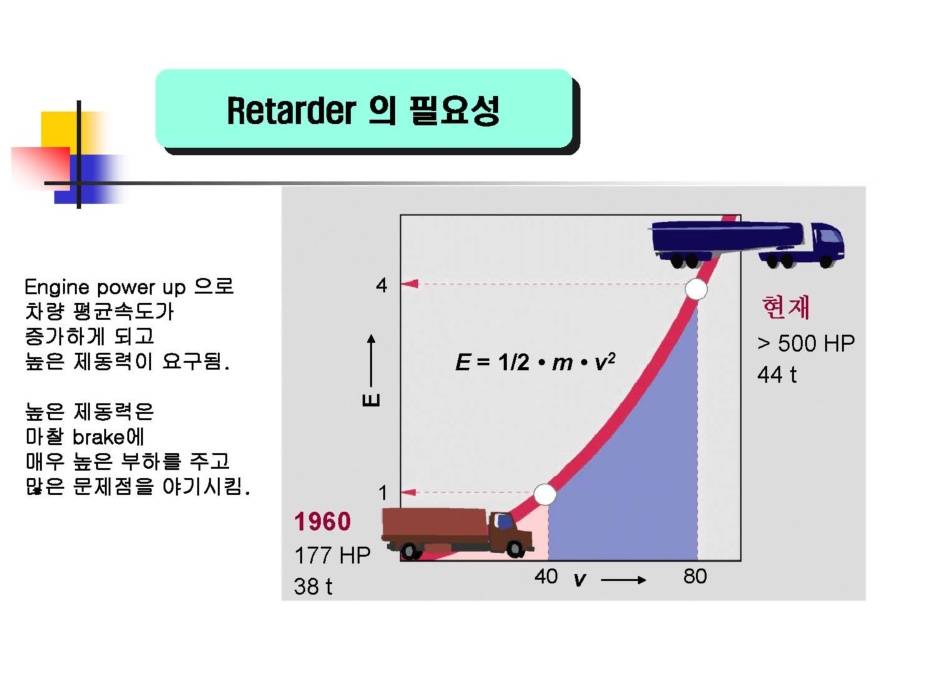 Retarder 의 필요성

Engine power up 으로 차량 평균속도가 증가하게 되고 높은 제동력이 요구됨.

높은 제동력은 마찰 brake에 매우 높은 부하를 주고 많은 문제점을 야기시킴.

4

1

E

$E = 1/2 \cdot m \cdot v^2$

현재

> 500 HP

44 t

1960

177 HP

38 t

40

v

80